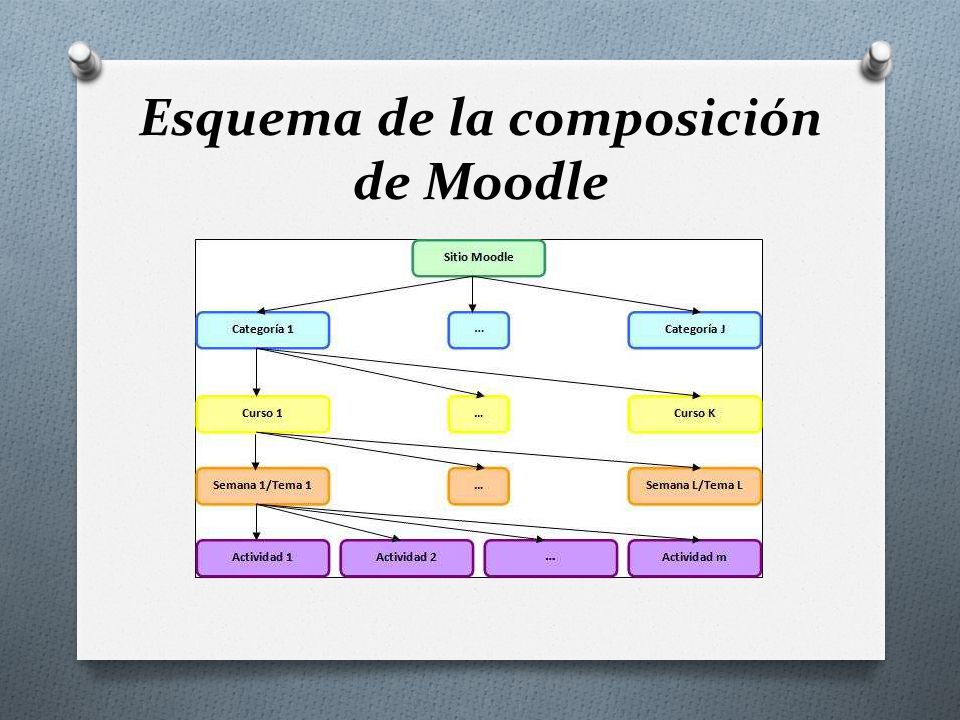 Esquema de la composición de Moodle

Sitio Moodle

Categoría 1

...

Categoría J

Curso 1

...

Curso K

Semana 1/Tema 1

...

Semana L/Tema L

Actividad 1

Actividad 2

...

Actividad m